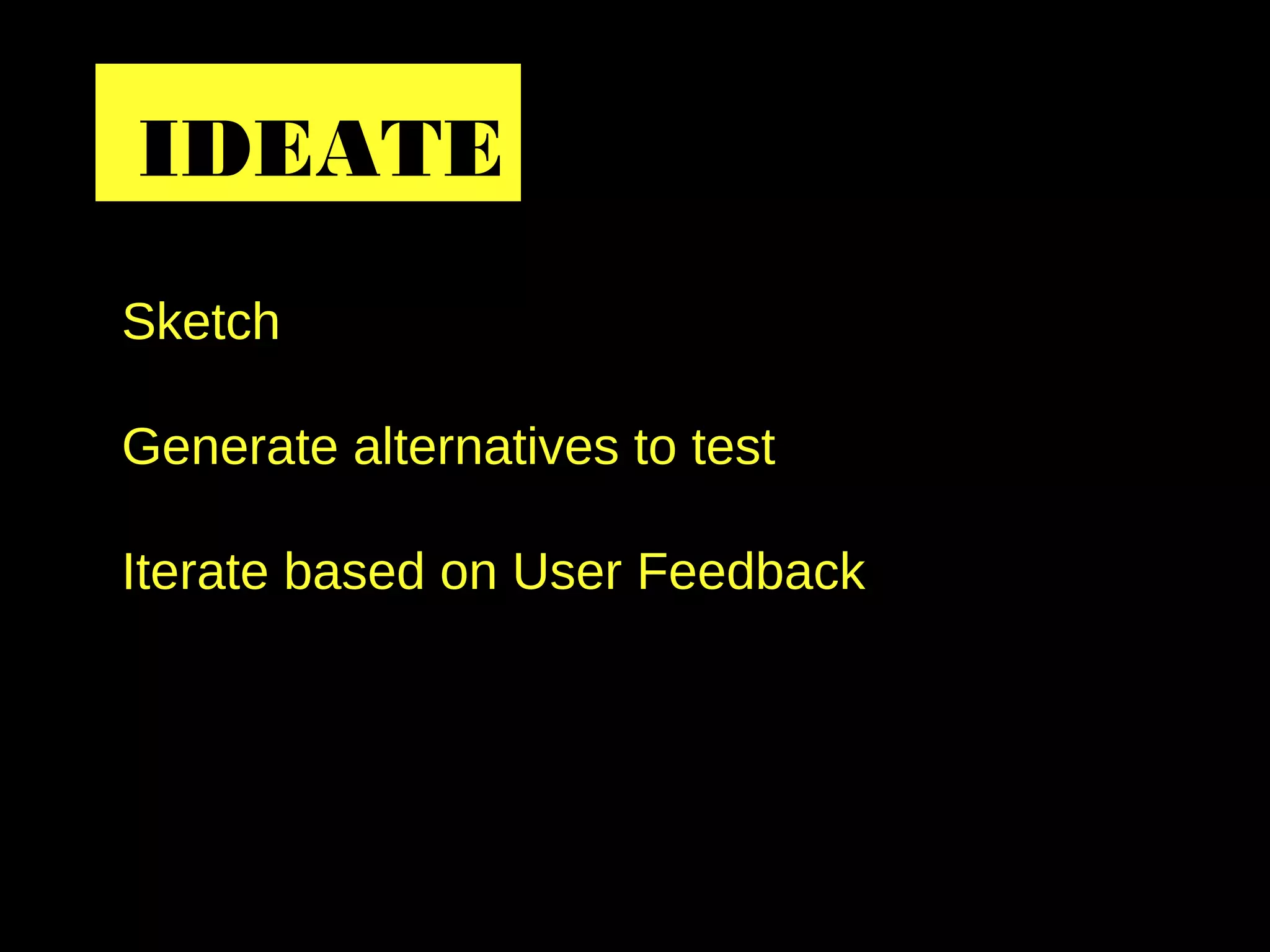 IDEATE

Sketch

Generate alternatives to test

Iterate based on User Feedback